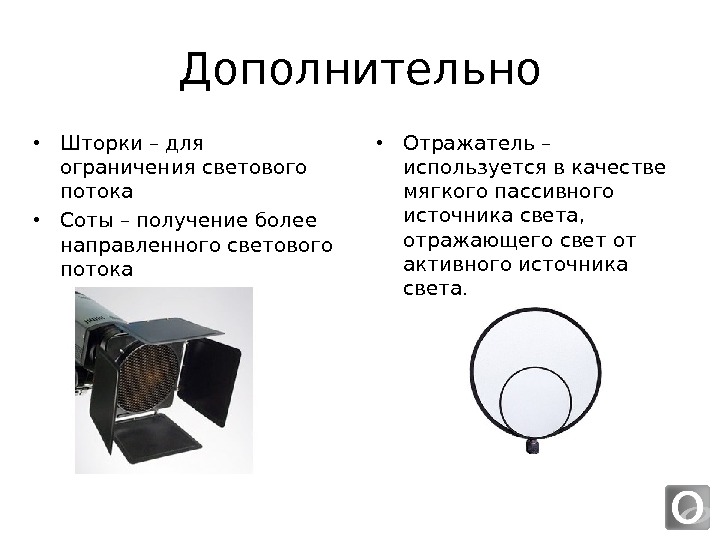 Дополнительно

• Шторки – для ограничения светового потока
• Соты – получение более направленного светового потока

• Отражатель – используется в качестве мягкого пассивного источника света, отражающего свет от активного источника света.